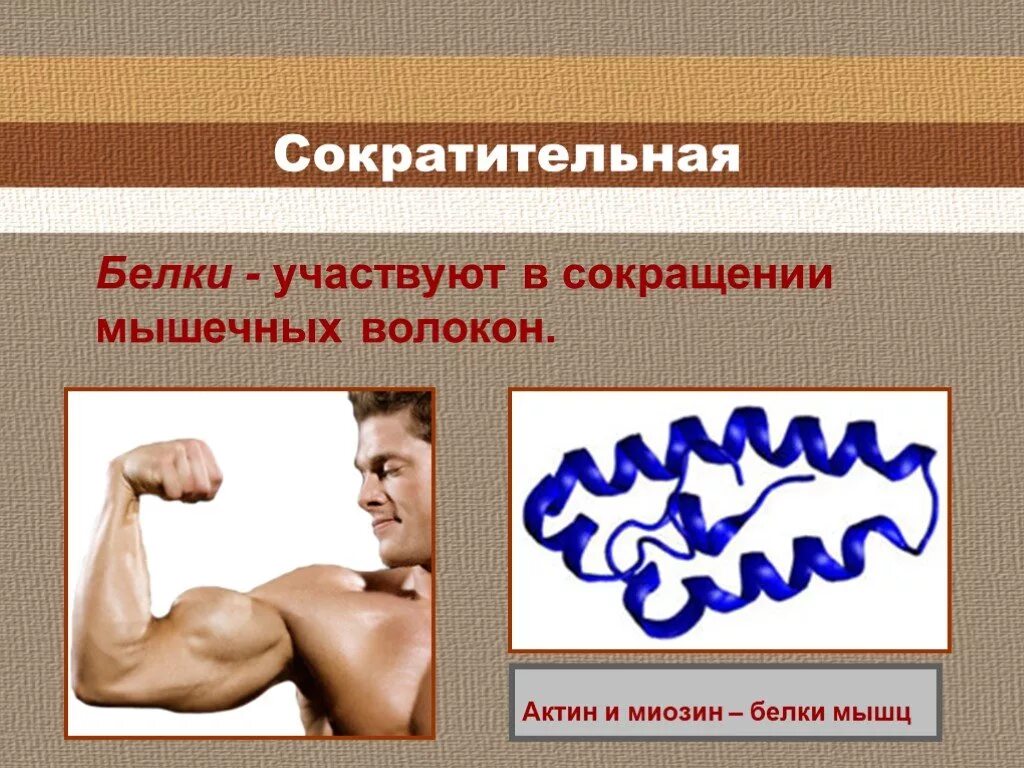 Сократительная

Белки - участвуют в сокращении мышечных волокон.

Актин и миозин – белки мышц